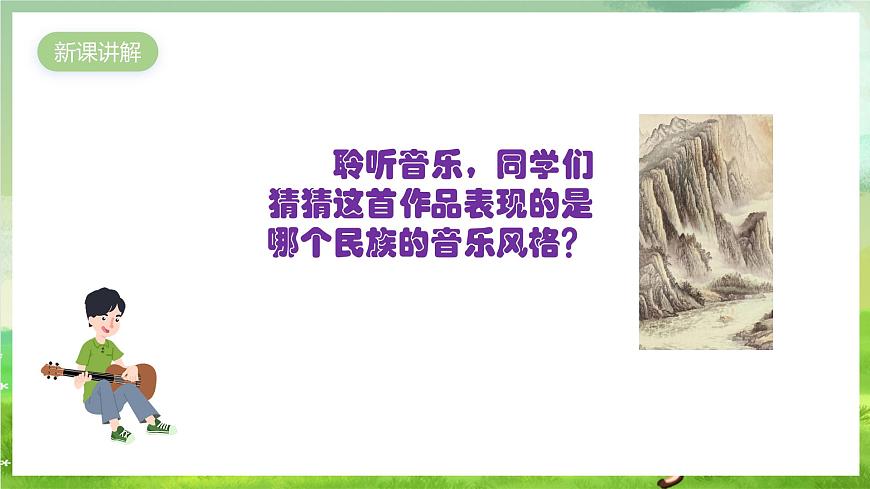 新课讲解

聆听音乐，同学们猜猜这首作品表现的是哪个民族的音乐风格？